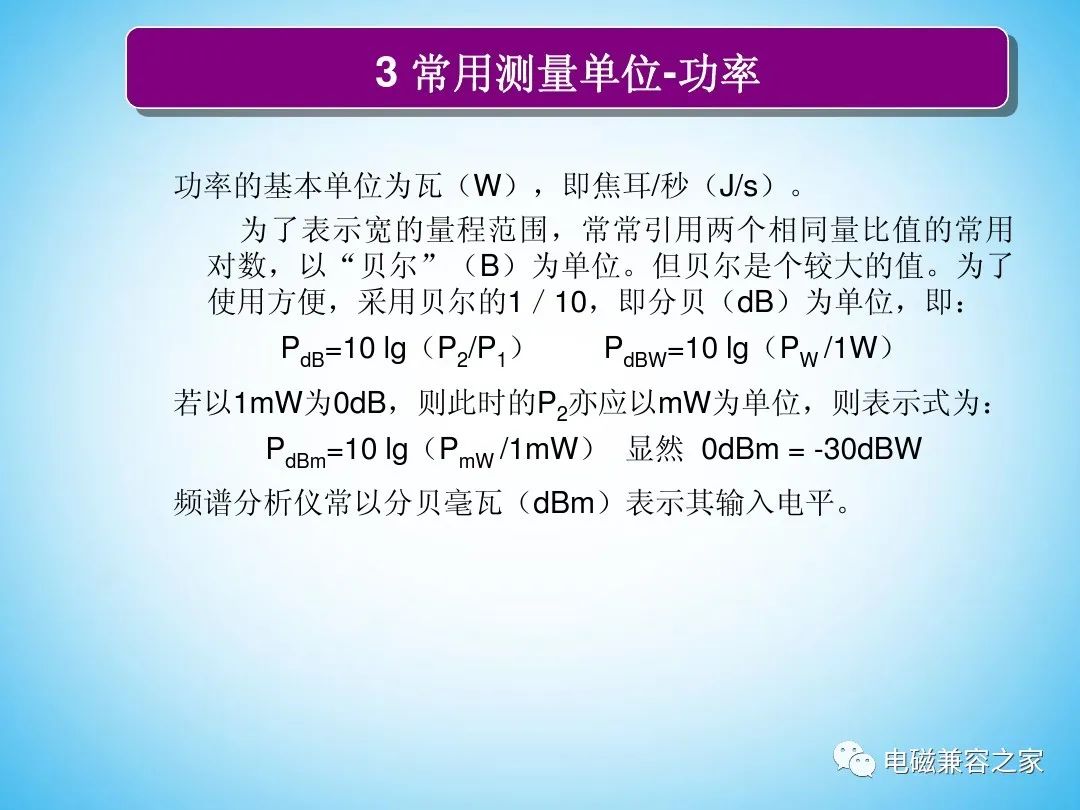 3 常用测量单位-功率

功率的基本单位为瓦（W），即焦耳/秒（J/s）。

为了表示宽的量程范围，常常引用两个相同量比值的常用对数，以“贝尔”（B）为单位。但贝尔是个较大的值。为了使用方便，采用贝尔的1 / 10，即分贝（dB）为单位，即：

$P_{dB}$=10 lg（$P_2$/$P_1$）　　$P_{dBW}$=10 lg（$P_W$ /1W）

若以1mW为0dB，则此时的$P_2$亦应以mW为单位，则表示式为：

$P_{dBm}$=10 lg（$P_{mW}$ /1mW）　显然 0dBm = -30dBW

频谱分析仪常以分贝毫瓦（dBm）表示其输入电平。

电磁兼容之家